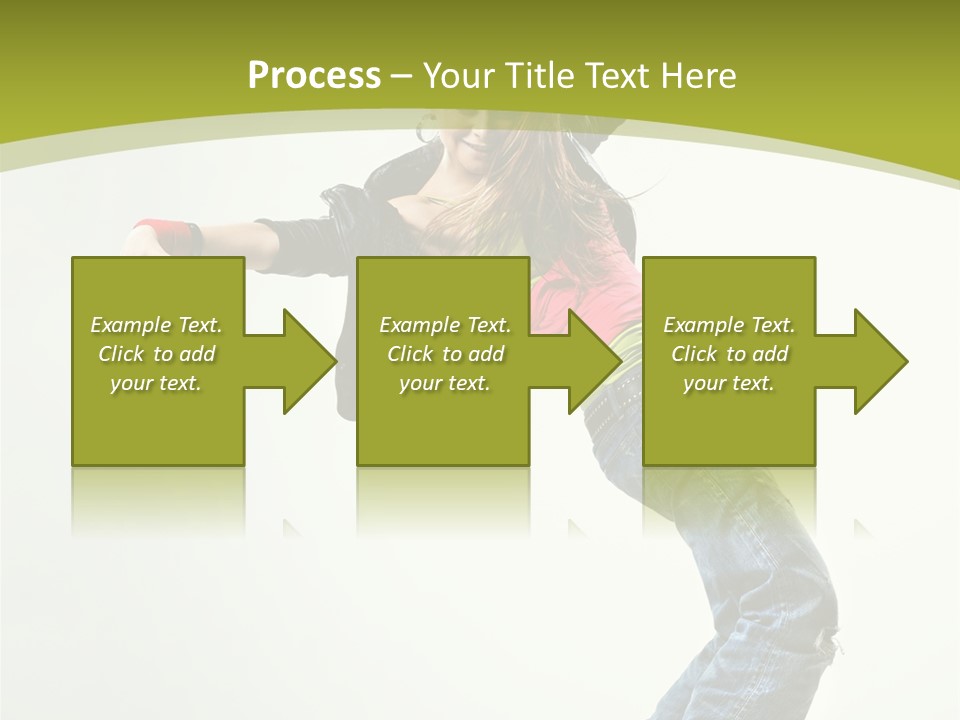 Process – Your Title Text Here

Example Text. Click to add your text.

Example Text. Click to add your text.

Example Text. Click to add your text.